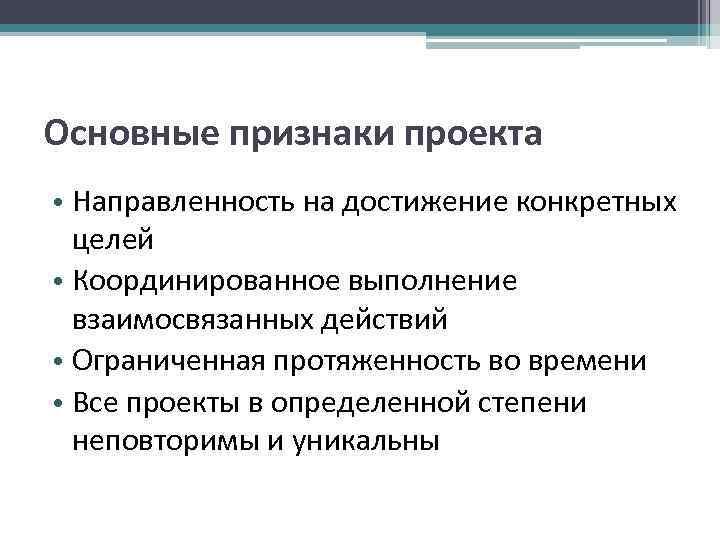 Основные признаки проекта

• Направленность на достижение конкретных целей
• Координированное выполнение взаимосвязанных действий
• Ограниченная протяженность во времени
• Все проекты в определенной степени неповторимы и уникальны